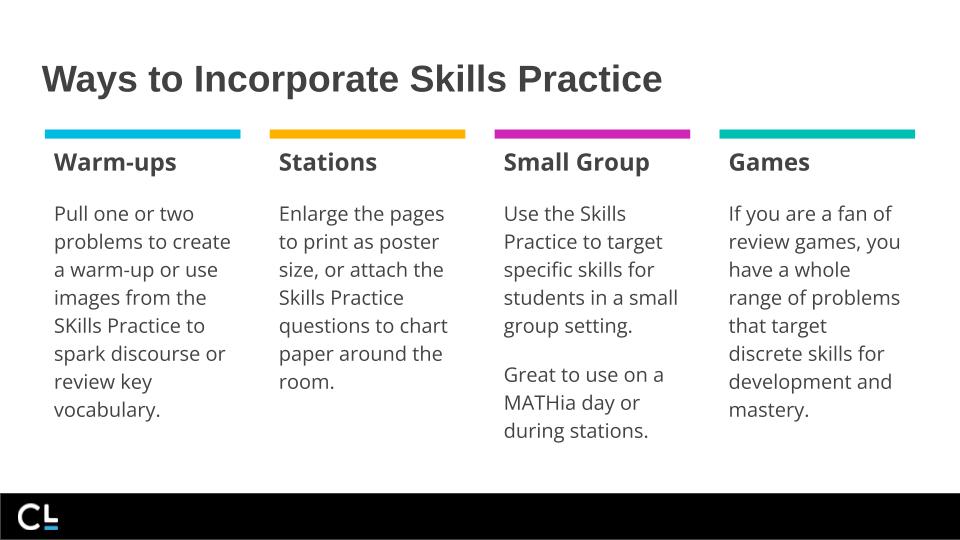 Ways to Incorporate Skills Practice

Warm-ups

Pull one or two problems to create a warm-up or use images from the SKills Practice to spark discourse or review key vocabulary.

Stations

Enlarge the pages to print as poster size, or attach the Skills Practice questions to chart paper around the room.

Small Group

Use the Skills Practice to target specific skills for students in a small group setting.

Great to use on a MATHia day or during stations.

Games

If you are a fan of review games, you have a whole range of problems that target discrete skills for development and mastery.

CL